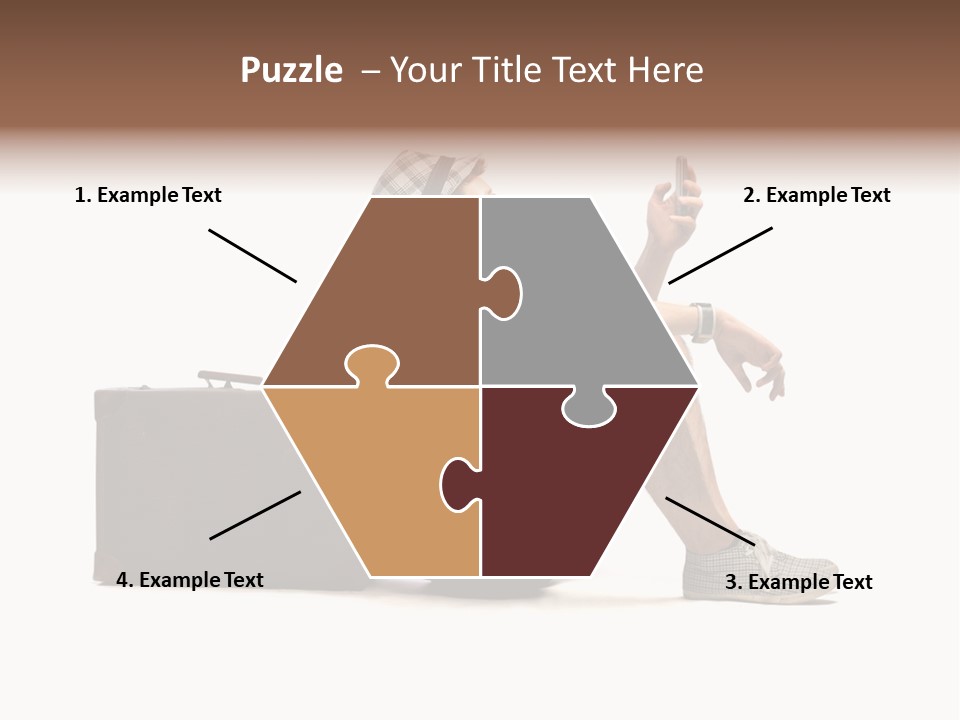 Puzzle – Your Title Text Here

1. Example Text

2. Example Text

4. Example Text

3. Example Text